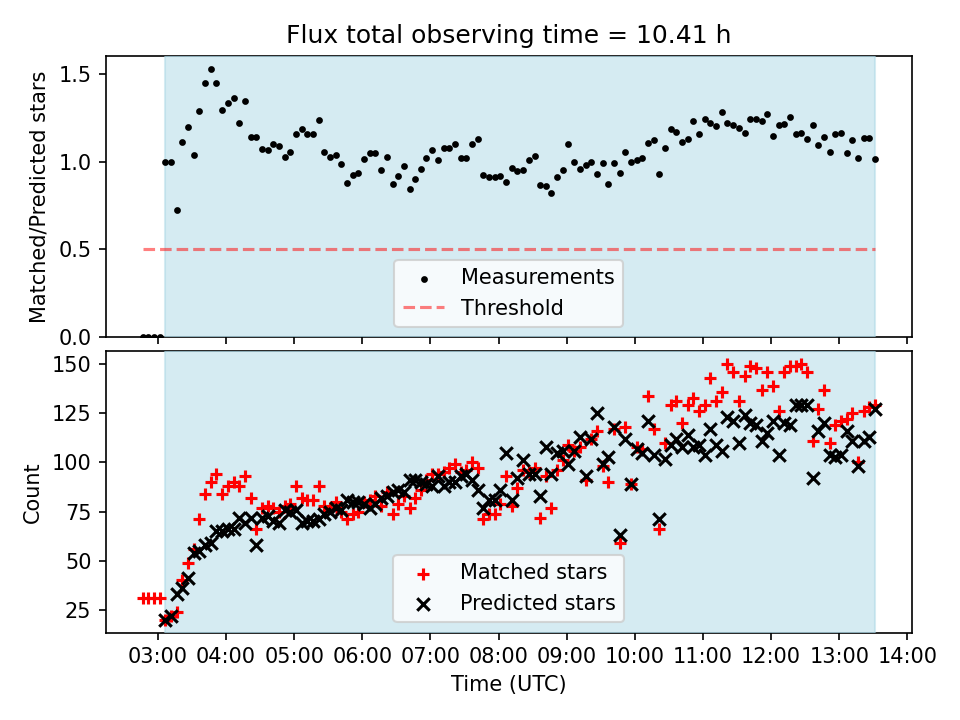 Flux total observing time = 10.41 h

Matched/Predicted stars

1.5
1.0
0.5
0.0

Measurements
Threshold

Count

150
125
100
75
50
25

Matched stars
Predicted stars

03:00 04:00 05:00 06:00 07:00 08:00 09:00 10:00 11:00 12:00 13:00 14:00
Time (UTC)